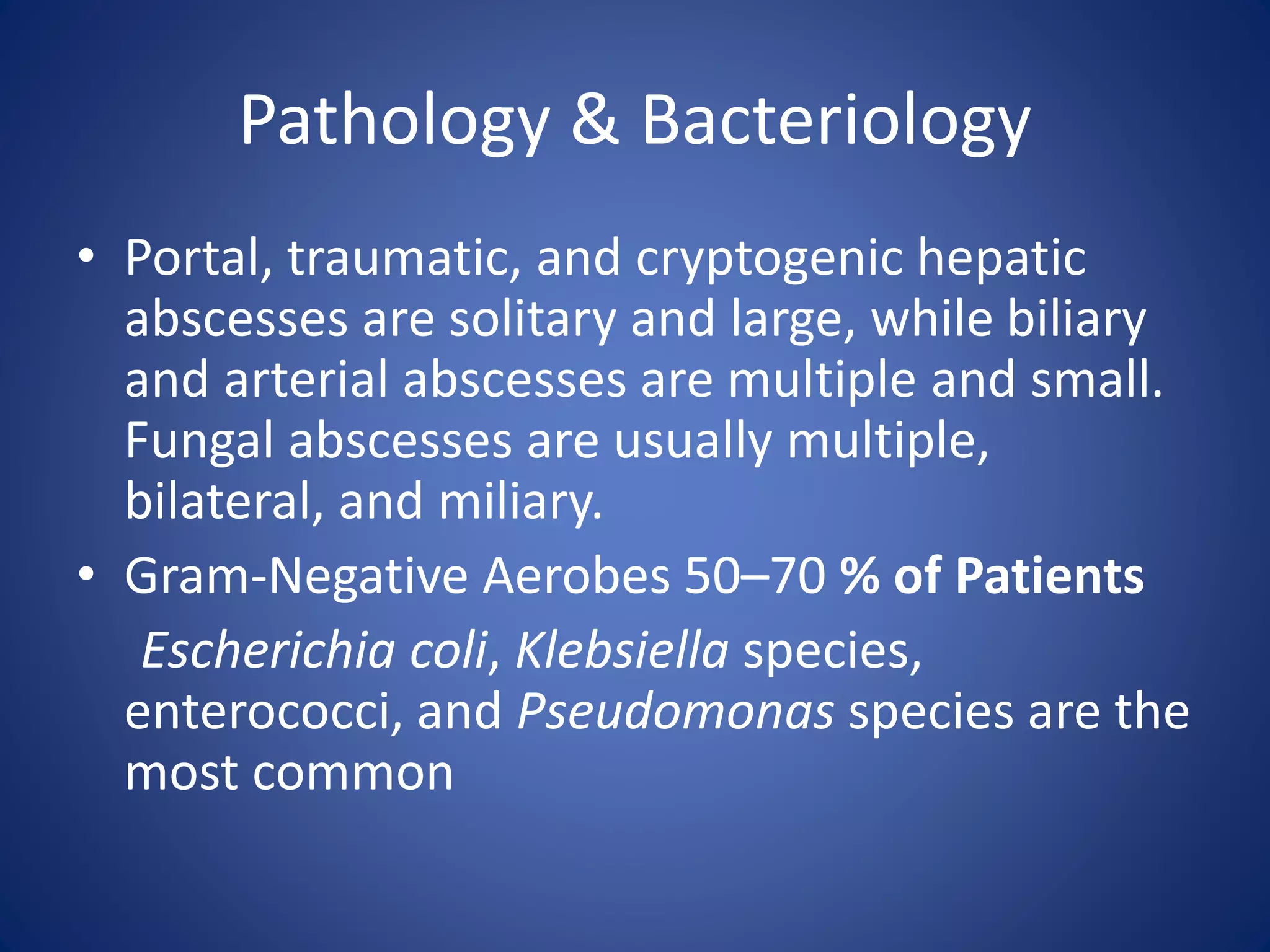 Pathology & Bacteriology

• Portal, traumatic, and cryptogenic hepatic abscesses are solitary and large, while biliary and arterial abscesses are multiple and small. Fungal abscesses are usually multiple, bilateral, and miliary.

• Gram-Negative Aerobes 50–70 % of Patients

Escherichia coli, Klebsiella species, enterococci, and Pseudomonas species are the most common